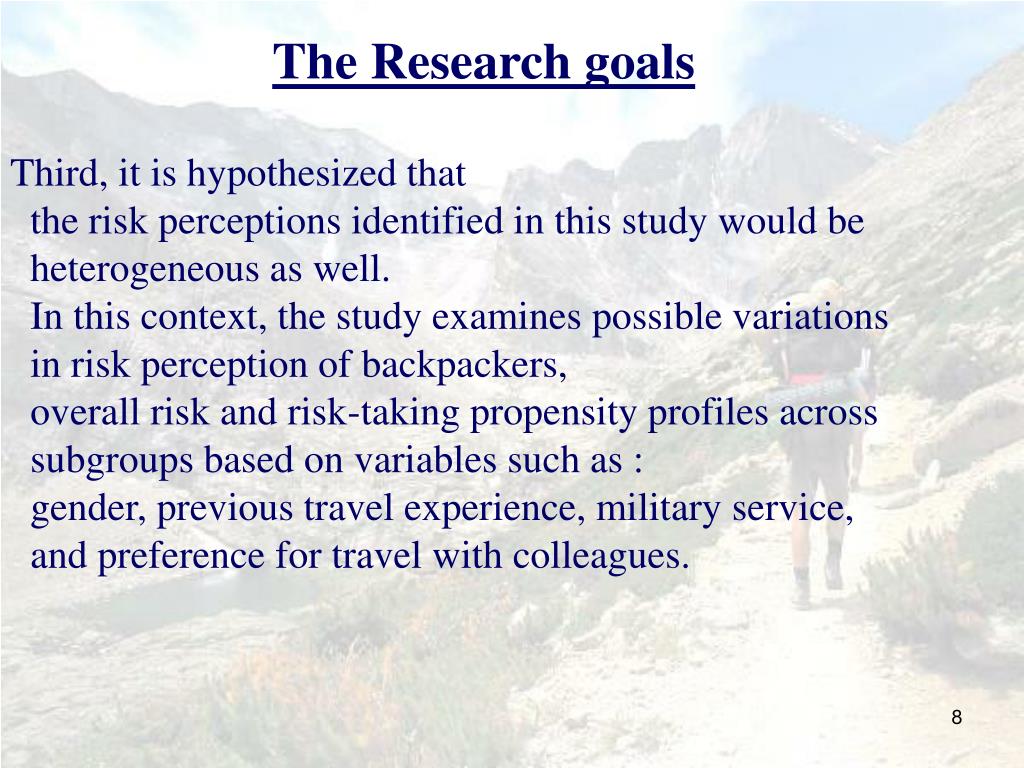 The Research goals

Third, it is hypothesized that
the risk perceptions identified in this study would be heterogeneous as well.
In this context, the study examines possible variations in risk perception of backpackers,
overall risk and risk-taking propensity profiles across subgroups based on variables such as :
gender, previous travel experience, military service, and preference for travel with colleagues.

8